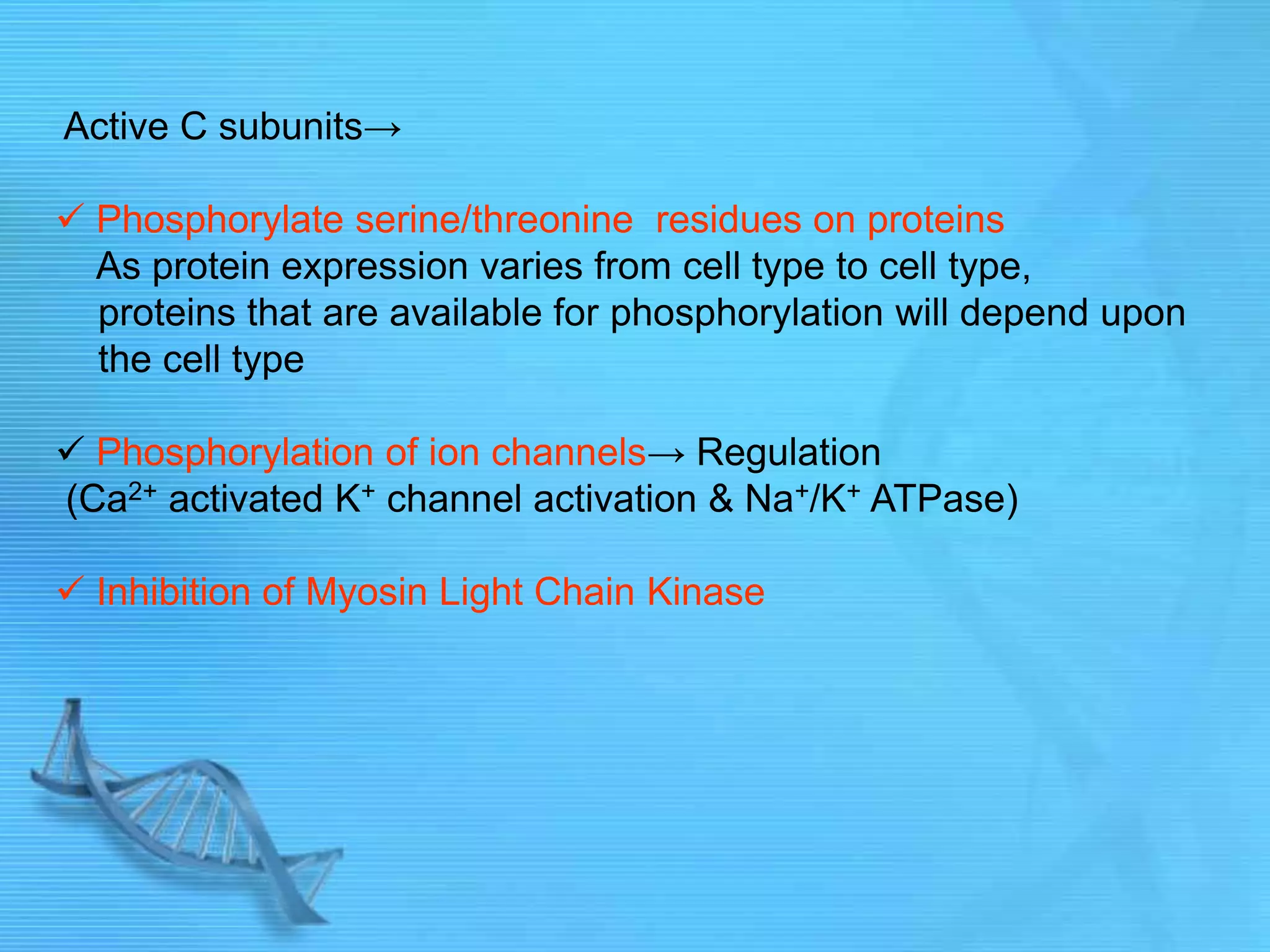 Active C subunits→

✓ Phosphorylate serine/threonine residues on proteins
As protein expression varies from cell type to cell type, proteins that are available for phosphorylation will depend upon the cell type

✓ Phosphorylation of ion channels→ Regulation
($Ca^{2+}$ activated $K^+$ channel activation & $Na^+/K^+$ ATPase)

✓ Inhibition of Myosin Light Chain Kinase